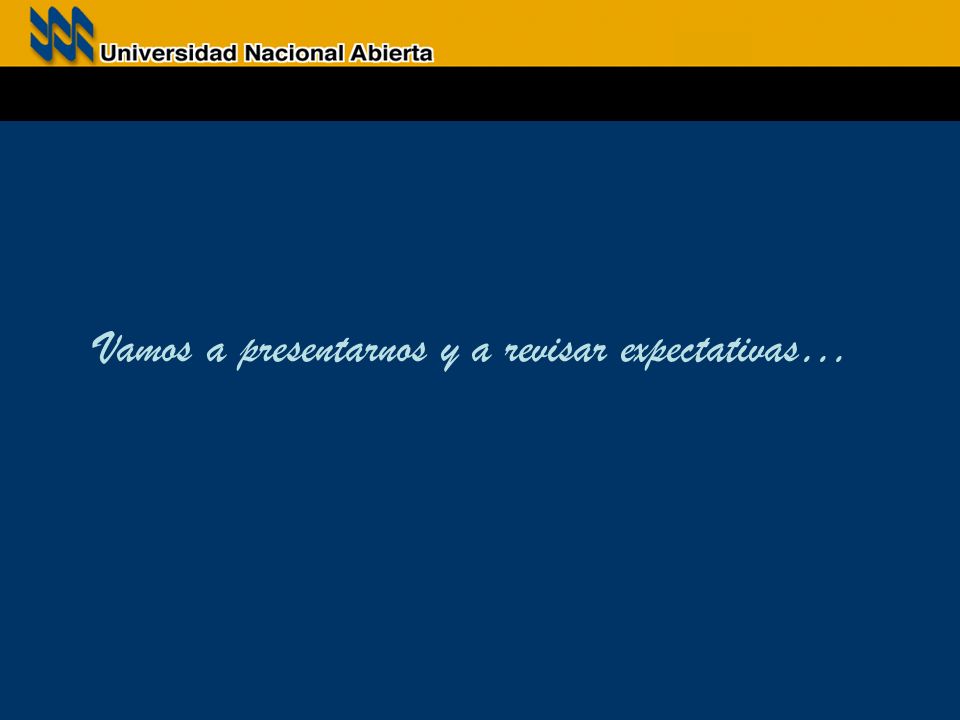 Universidad Nacional Abierta

Vamos a presentarnos y a revisar expectativas…